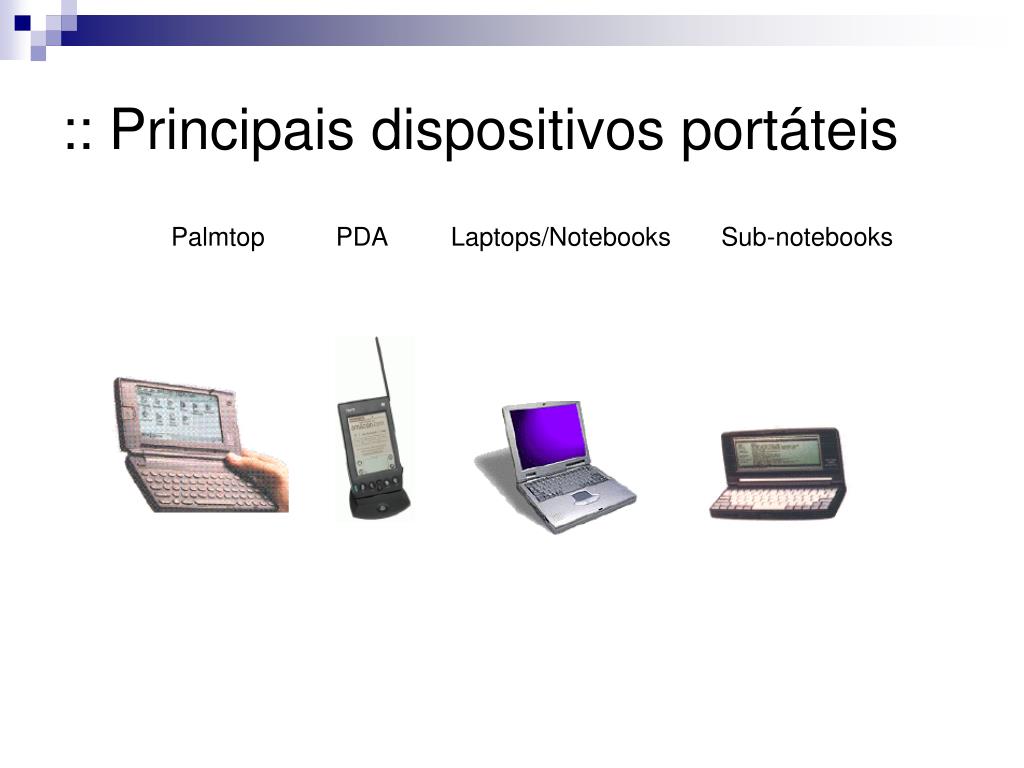 :: Principais dispositivos portáteis

Palmtop PDA Laptops/Notebooks Sub-notebooks